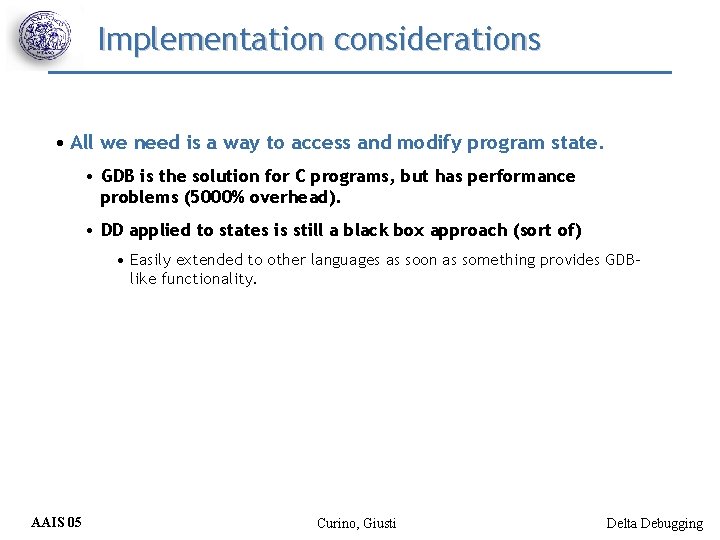 Implementation considerations

• All we need is a way to access and modify program state.

• GDB is the solution for C programs, but has performance problems (5000% overhead).

• DD applied to states is still a black box approach (sort of)

• Easily extended to other languages as soon as something provides GDB-like functionality.

AAIS 05

Curino, Giusti

Delta Debugging